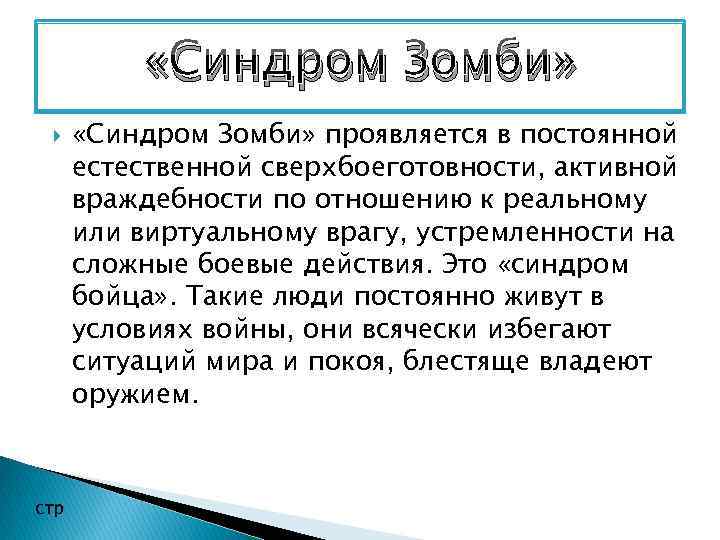 «Синдром Зомби»

«Синдром Зомби» проявляется в постоянной естественной сверхбоеготовности, активной враждебности по отношению к реальному или виртуальному врагу, устремленности на сложные боевые действия. Это «синдром бойца». Такие люди постоянно живут в условиях войны, они всячески избегают ситуаций мира и покоя, блестяще владеют оружием.

стр